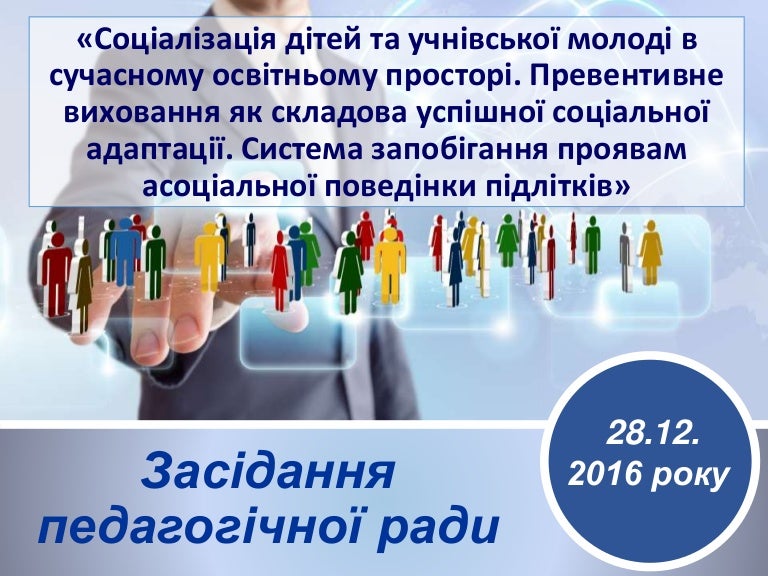 «Соціалізація дітей та учнівської молоді в сучасному освітньому просторі. Превентивне виховання як складова успішної соціальної адаптації. Система запобігання проявам асоціальної поведінки підлітків»

Засідання педагогічної ради

28.12. 2016 року